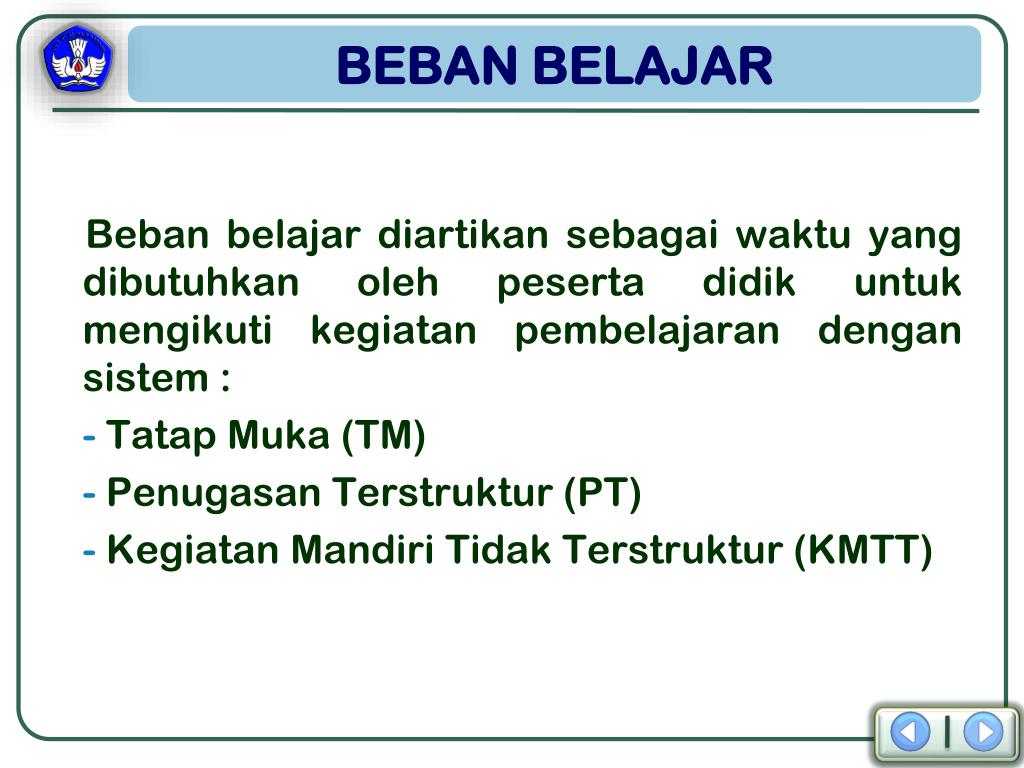 BEBAN BELAJAR

Beban belajar diartikan sebagai waktu yang dibutuhkan oleh peserta didik untuk mengikuti kegiatan pembelajaran dengan sistem :

- Tatap Muka (TM)
- Penugasan Terstruktur (PT)
- Kegiatan Mandiri Tidak Terstruktur (KMTT)